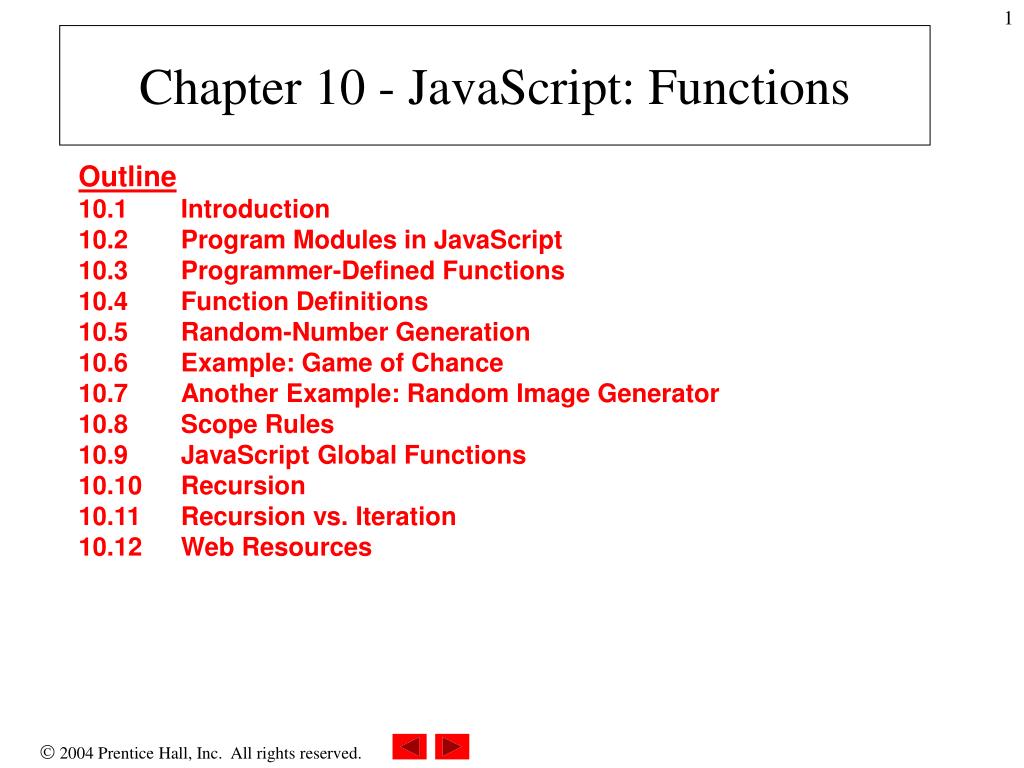 1

Chapter 10 - JavaScript: Functions

Outline
10.1 Introduction
10.2 Program Modules in JavaScript
10.3 Programmer-Defined Functions
10.4 Function Definitions
10.5 Random-Number Generation
10.6 Example: Game of Chance
10.7 Another Example: Random Image Generator
10.8 Scope Rules
10.9 JavaScript Global Functions
10.10 Recursion
10.11 Recursion vs. Iteration
10.12 Web Resources

© 2004 Prentice Hall, Inc. All rights reserved.